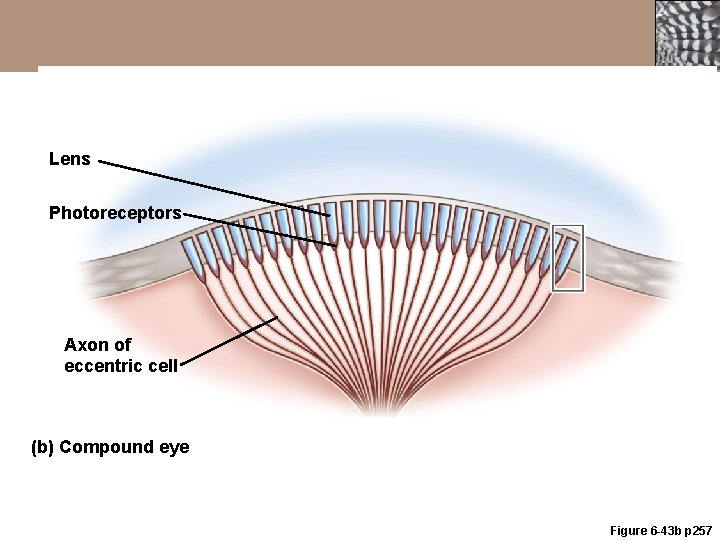 Lens

Photoreceptors

Axon of eccentric cell

(b) Compound eye

Figure 6-43b p257